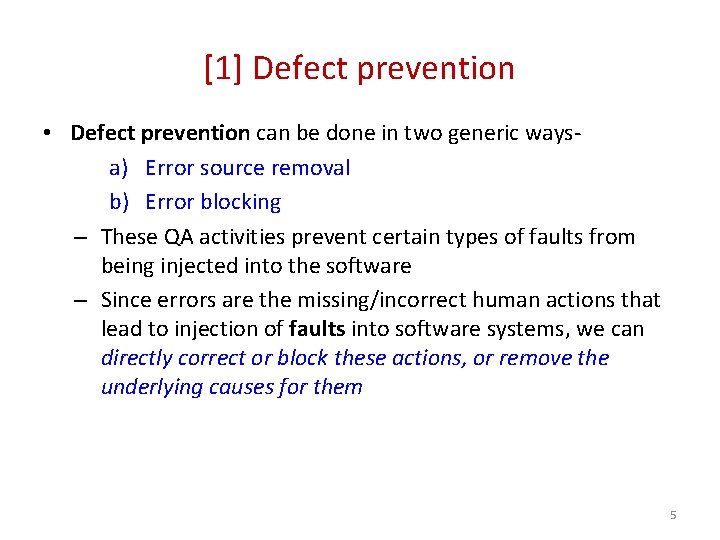 [1] Defect prevention

• Defect prevention can be done in two generic ways-

a) Error source removal

b) Error blocking

– These QA activities prevent certain types of faults from being injected into the software

– Since errors are the missing/incorrect human actions that lead to injection of faults into software systems, we can directly correct or block these actions, or remove the underlying causes for them

5